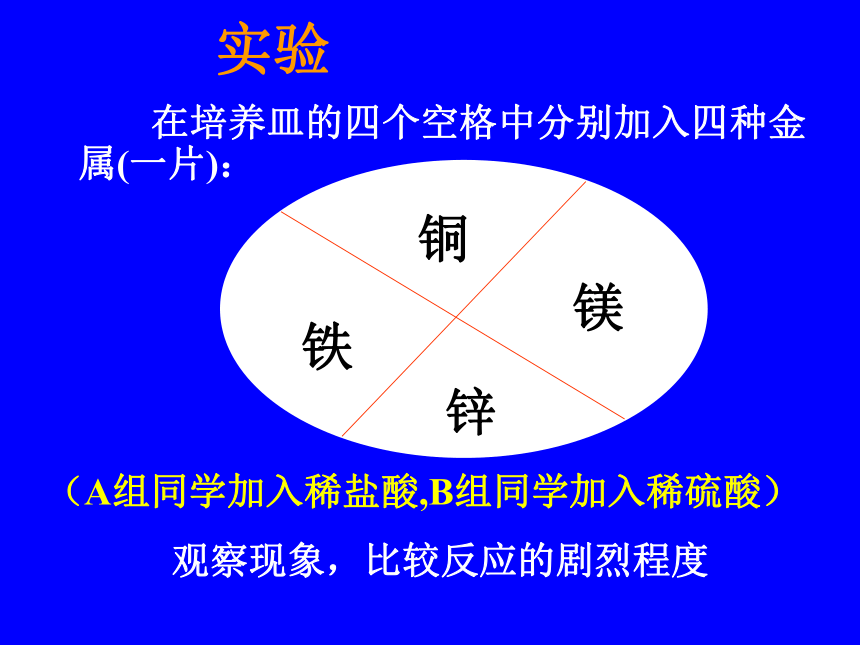 实验

在培养皿的四个空格中分别加入四种金属(一片)：

铜

镁

铁

锌

（A组同学加入稀盐酸,B组同学加入稀硫酸）

观察现象，比较反应的剧烈程度